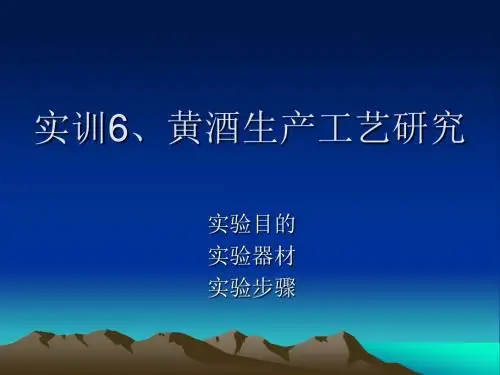 实训6、黄酒生产工艺研究

实验目的
实验器材
实验步骤